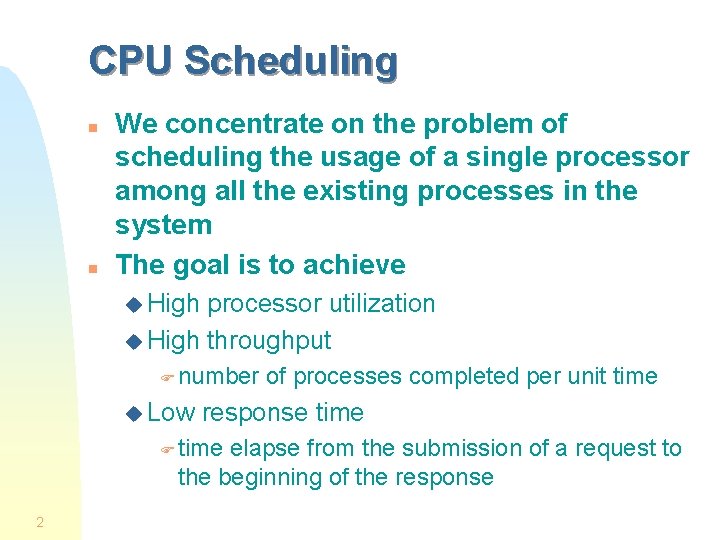 CPU Scheduling

We concentrate on the problem of scheduling the usage of a single processor among all the existing processes in the system

The goal is to achieve

High processor utilization

High throughput

number of processes completed per unit time

Low response time

time elapse from the submission of a request to the beginning of the response

2